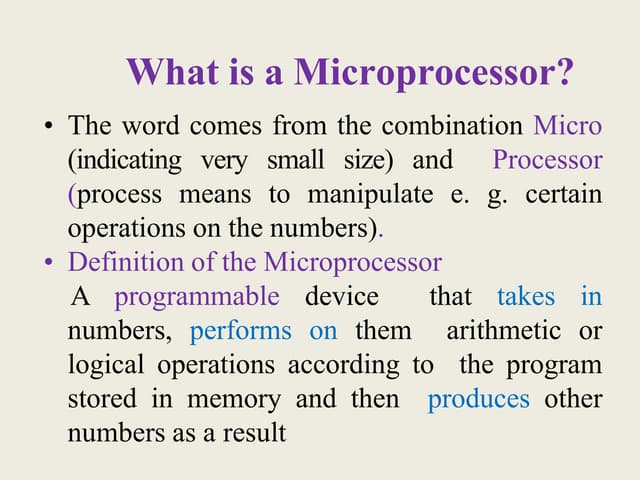 What is a Microprocessor?

• The word comes from the combination Micro (indicating very small size) and Processor (process means to manipulate e. g. certain operations on the numbers).

• Definition of the Microprocessor

A programmable device that takes in numbers, performs on them arithmetic or logical operations according to the program stored in memory and then produces other numbers as a result